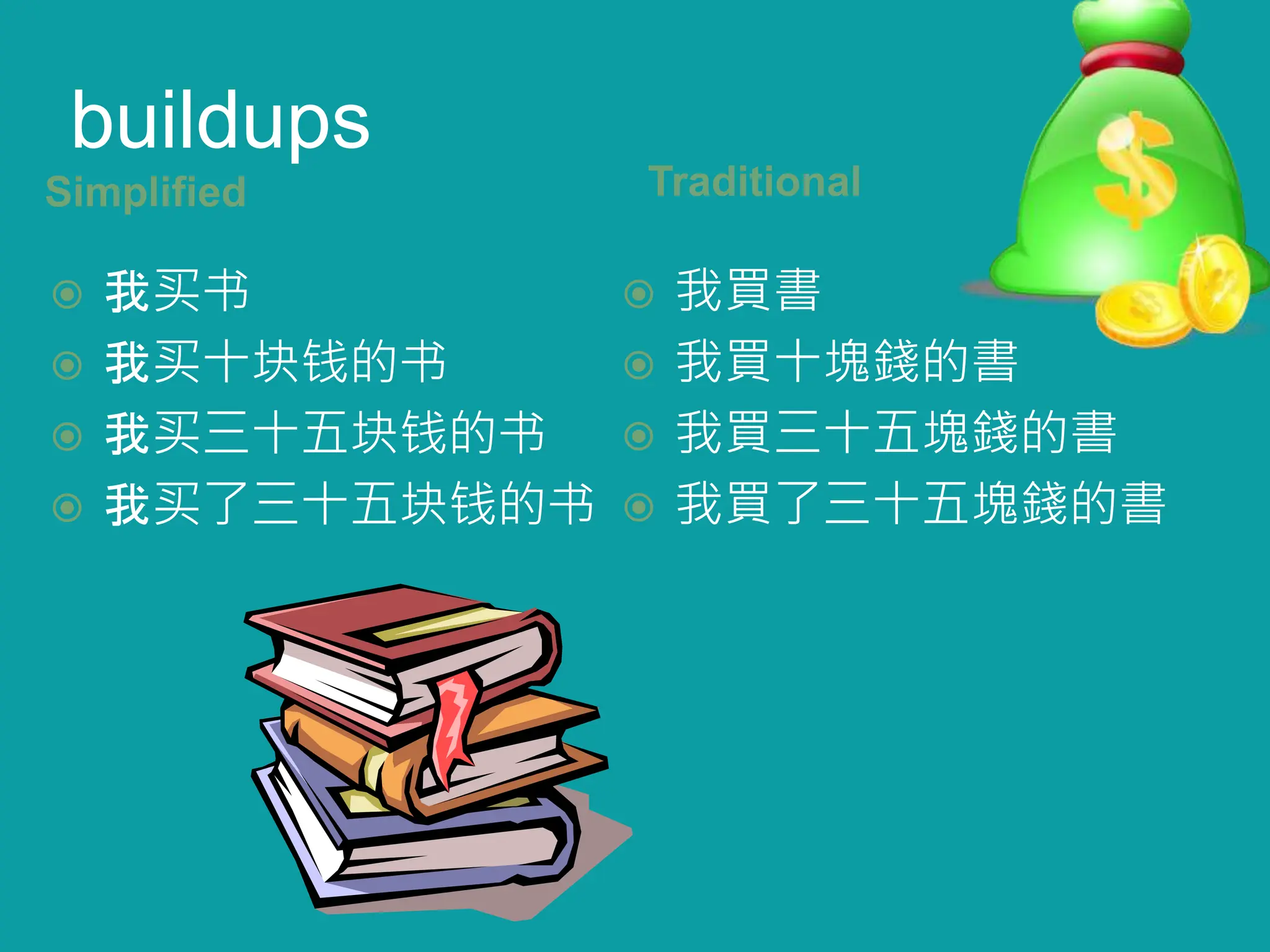 buildups

Simplified

我买书
我买十块钱的书
我买三十五块钱的书
我买了三十五块钱的书

Traditional

我買書
我買十塊錢的書
我買三十五塊錢的書
我買了三十五塊錢的書